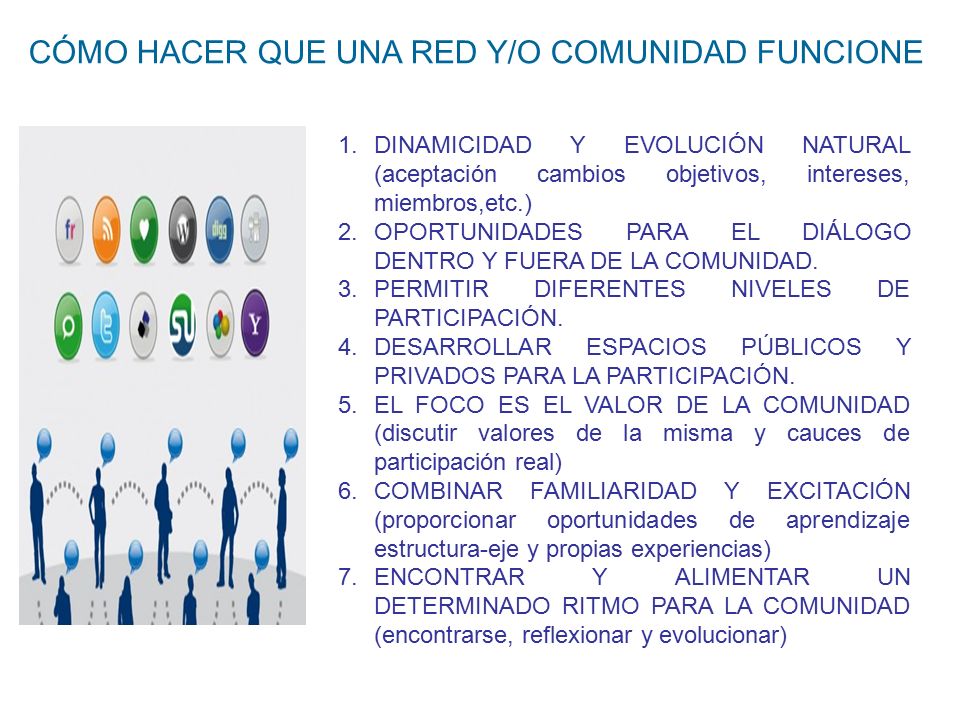 CÓMO HACER QUE UNA RED Y/O COMUNIDAD FUNCIONE

fr digg SU Y

1. DINAMICIDAD Y EVOLUCIÓN NATURAL (aceptación cambios objetivos, intereses, miembros,etc.)
2. OPORTUNIDADES PARA EL DIÁLOGO DENTRO Y FUERA DE LA COMUNIDAD.
3. PERMITIR DIFERENTES NIVELES DE PARTICIPACIÓN.
4. DESARROLLAR ESPACIOS PÚBLICOS Y PRIVADOS PARA LA PARTICIPACIÓN.
5. EL FOCO ES EL VALOR DE LA COMUNIDAD (discutir valores de la misma y cauces de participación real)
6. COMBINAR FAMILIARIDAD Y EXCITACIÓN (proporcionar oportunidades de aprendizaje estructura-eje y propias experiencias)
7. ENCONTRAR Y ALIMENTAR UN DETERMINADO RITMO PARA LA COMUNIDAD (encontrarse, reflexionar y evolucionar)